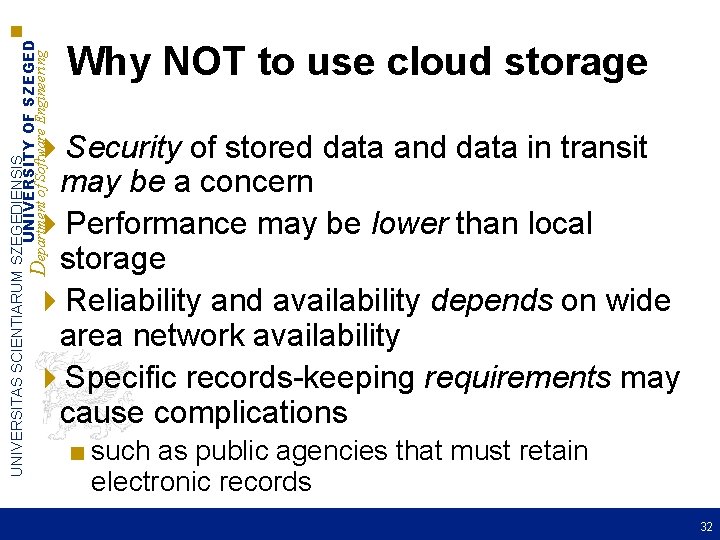 UNIVERSITAS SCIENTIARUM SZEGEDIENSIS
UNIVERSITY OF SZEGED
Department of Software Engineering

Why NOT to use cloud storage

Security of stored data and data in transit may be a concern

Performance may be lower than local storage

Reliability and availability depends on wide area network availability

Specific records-keeping requirements may cause complications

such as public agencies that must retain electronic records

32